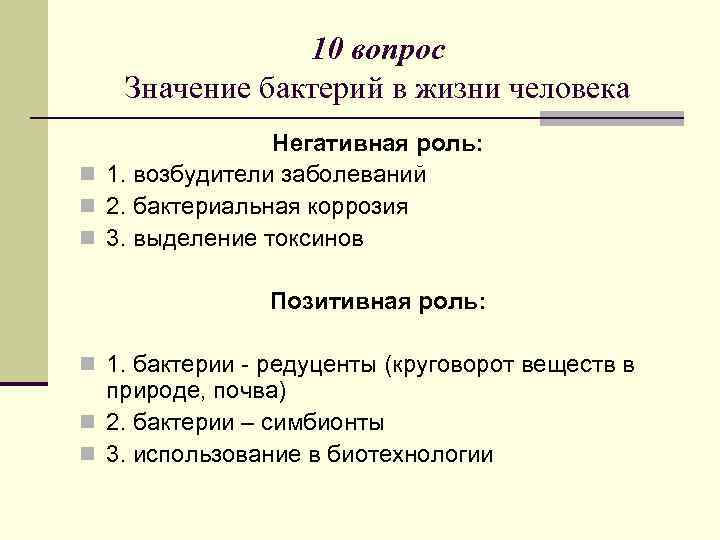 10 вопрос
Значение бактерий в жизни человека

Негативная роль:

1. возбудители заболеваний
2. бактериальная коррозия
3. выделение токсинов

Позитивная роль:

1. бактерии - редуценты (круговорот веществ в природе, почва)
2. бактерии – симбионты
3. использование в биотехнологии